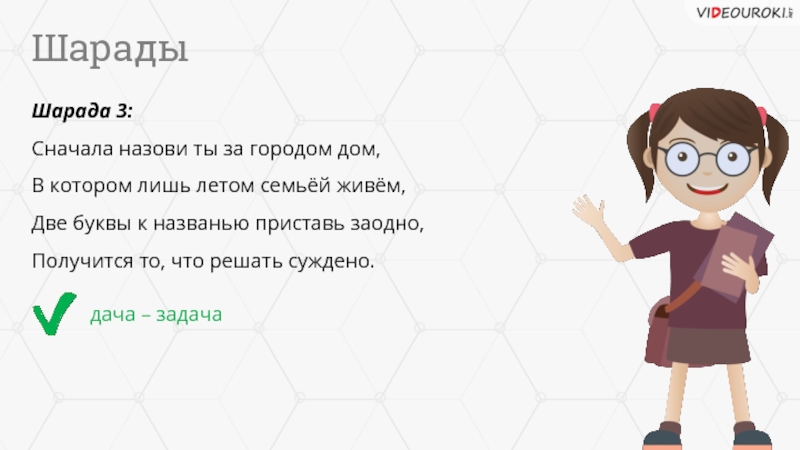 VIDEOUROKI.net

Шарады

Шарада 3:

Сначала назови ты за городом дом,

В котором лишь летом семьёй живём,

Две буквы к названью приставь заодно,

Получится то, что решать суждено.

дача – задача